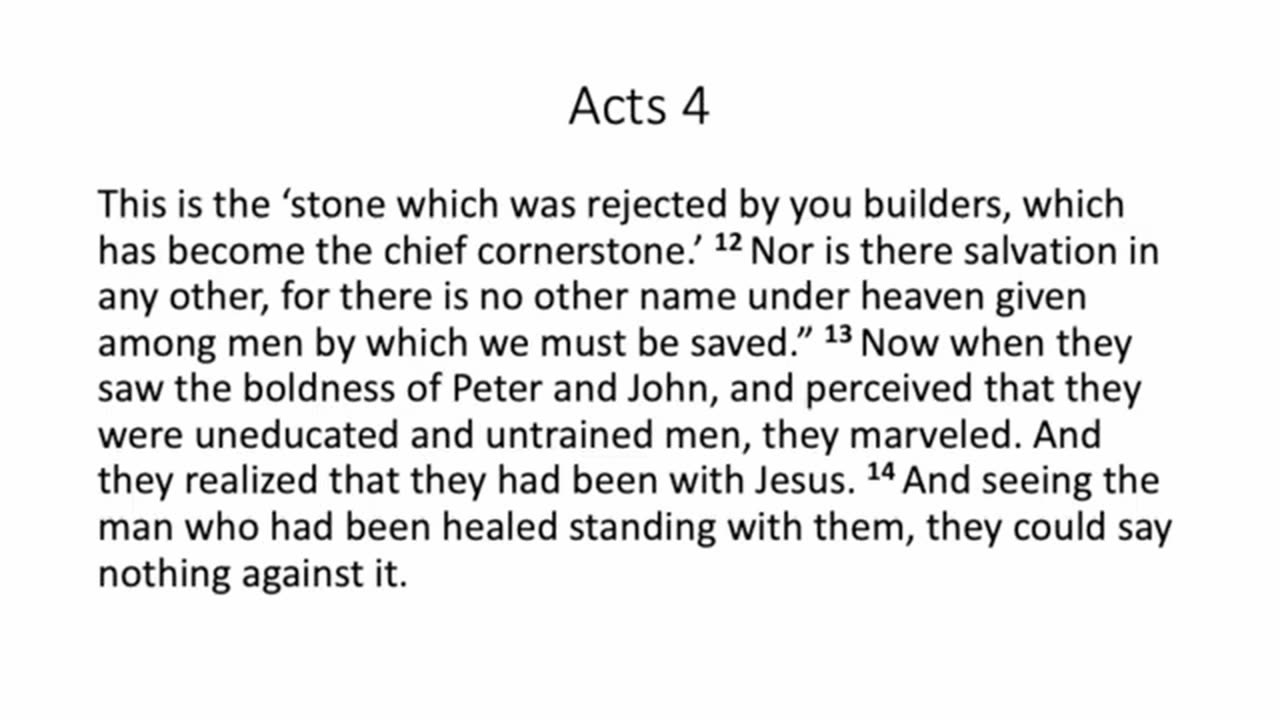 Acts 4

This is the ‘stone which was rejected by you builders, which has become the chief cornerstone.’ $^{12}$ Nor is there salvation in any other, for there is no other name under heaven given among men by which we must be saved.” $^{13}$ Now when they saw the boldness of Peter and John, and perceived that they were uneducated and untrained men, they marveled. And they realized that they had been with Jesus. $^{14}$ And seeing the man who had been healed standing with them, they could say nothing against it.